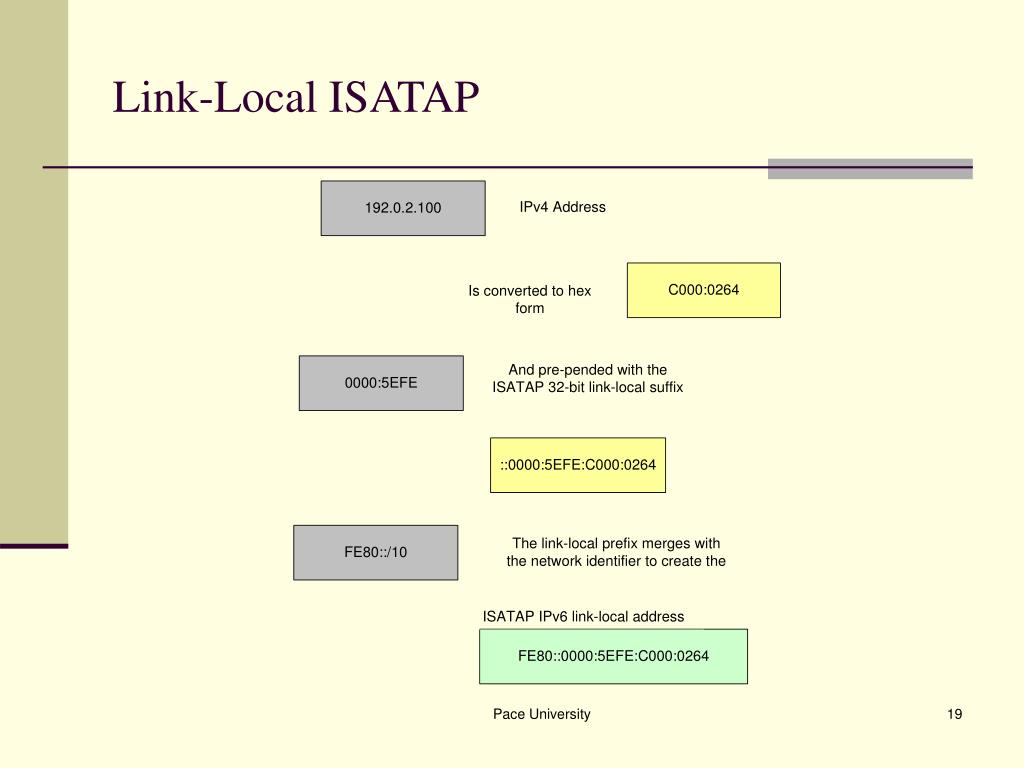 Link-Local ISATAP

192.0.2.100

IPv4 Address

Is converted to hex form

C000:0264

0000:5EFE

And pre-pended with the ISATAP 32-bit link-local suffix

::0000:5EFE:C000:0264

FE80::/10

The link-local prefix merges with the network identifier to create the

ISATAP IPv6 link-local address

FE80::0000:5EFE:C000:0264

Pace University

19